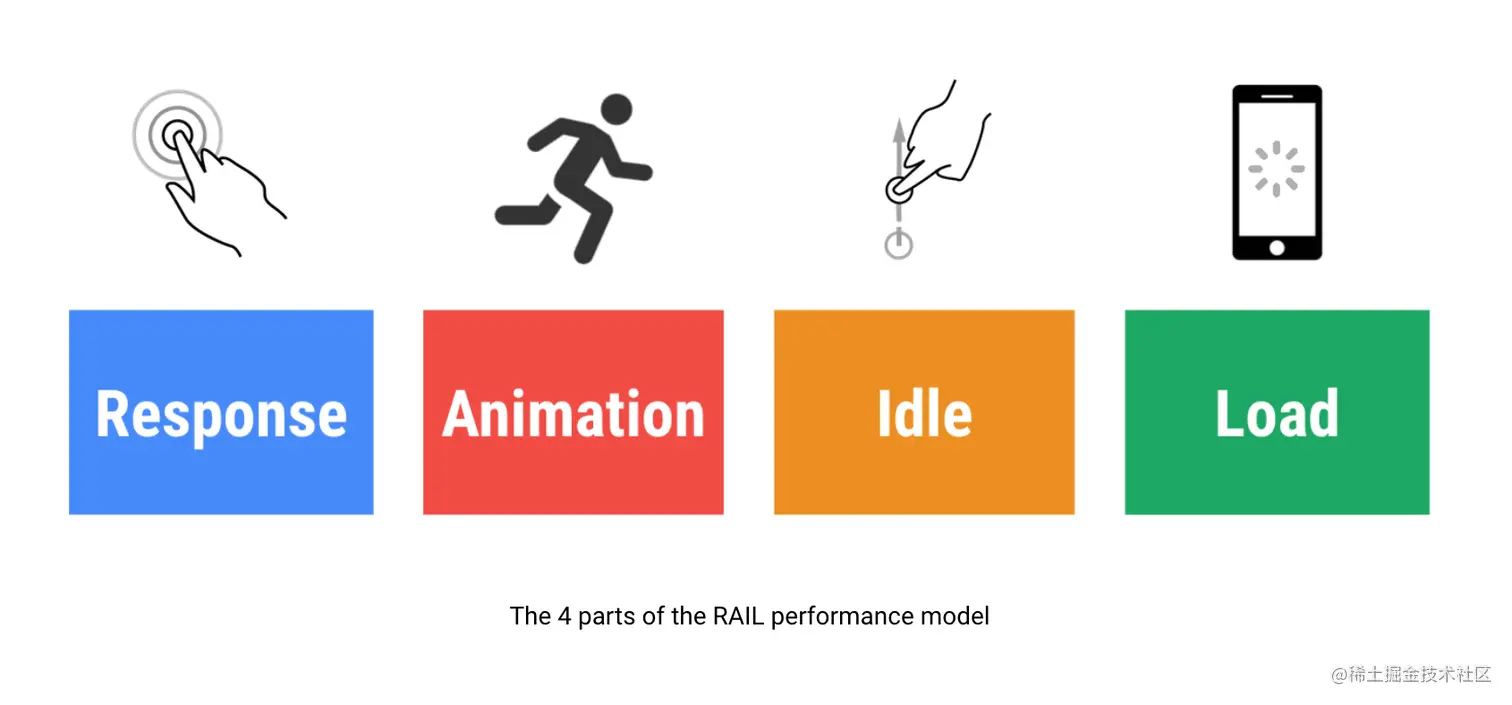 Response

Animation

Idle

Load

The 4 parts of the RAIL performance model

@稀土掘金技术社区